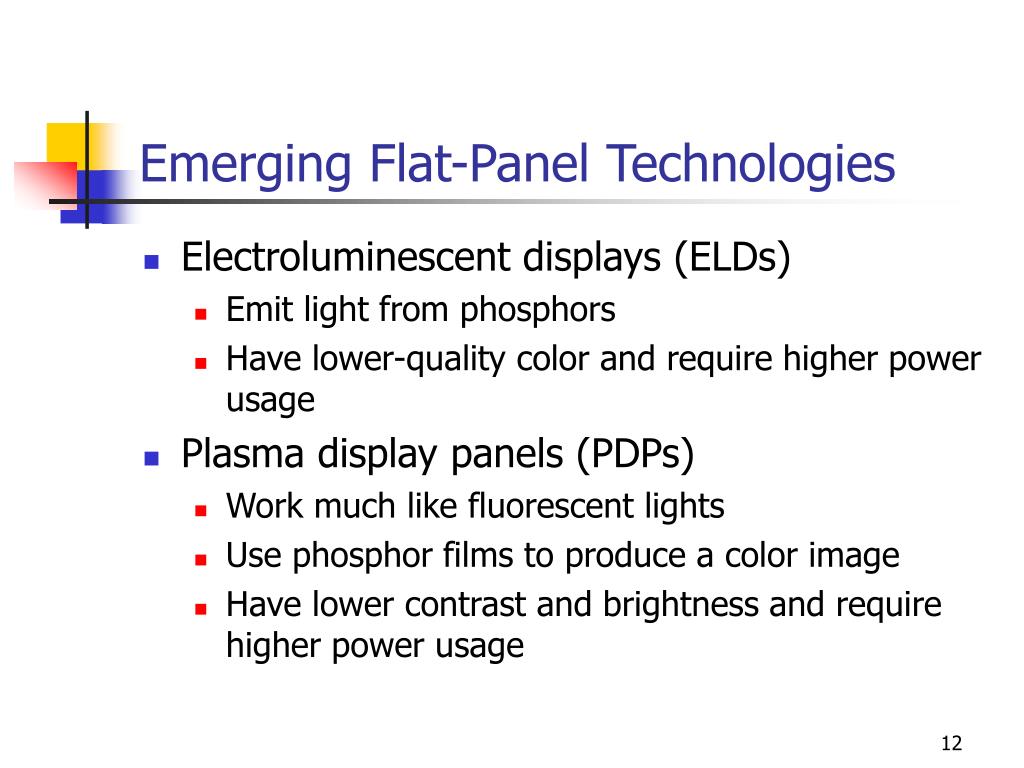 Emerging Flat-Panel Technologies

- Electroluminescent displays (ELDs)
  - Emit light from phosphors
  - Have lower-quality color and require higher power usage
- Plasma display panels (PDPs)
  - Work much like fluorescent lights
  - Use phosphor films to produce a color image
  - Have lower contrast and brightness and require higher power usage

12